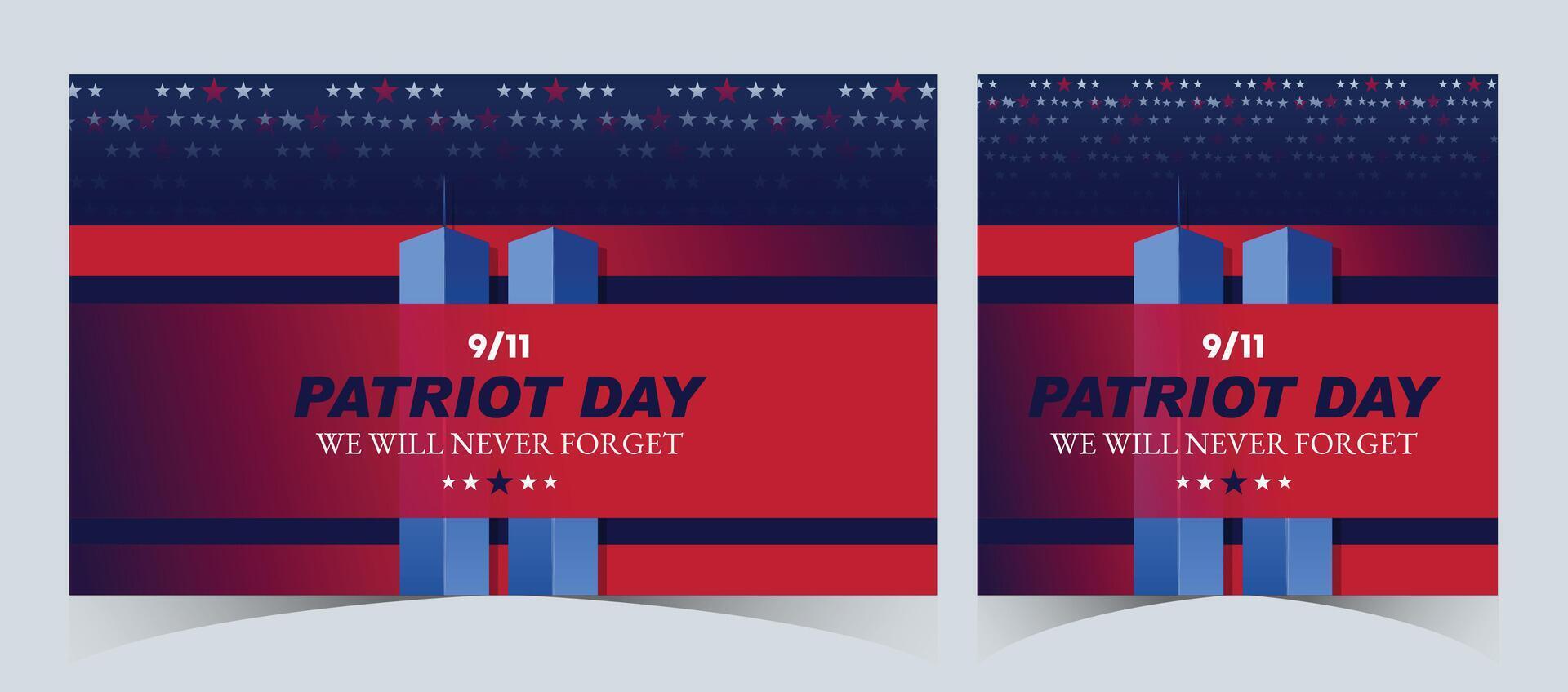 9/11
PATRIOT DAY
WE WILL NEVER FORGET

9/11
PATRIOT DAY
WE WILL NEVER FORGET